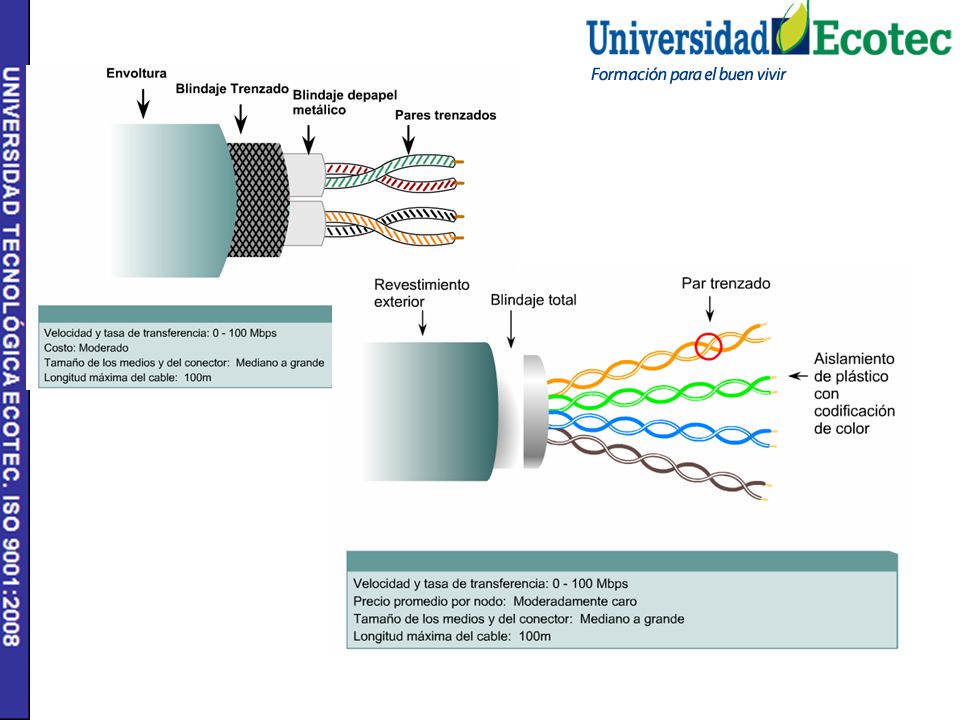 UNIVERSIDAD TECNOLÓGICA ECOTEC. ISO 9001:2008

Universidad Ecotec
Formación para el buen vivir

Envoltura
Blindaje Trenzado
Blindaje depapel metálico
Pares trenzados

Velocidad y tasa de transferencia: 0 - 100 Mbps
Costo: Moderado
Tamaño de los medios y del conector: Mediano a grande
Longitud máxima del cable: 100m

Revestimiento exterior
Blindaje total
Par trenzado
Aislamiento de plástico con codificación de color

Velocidad y tasa de transferencia: 0 - 100 Mbps
Precio promedio por nodo: Moderadamente caro
Tamaño de los medios y del conector: Mediano a grande
Longitud máxima del cable: 100m